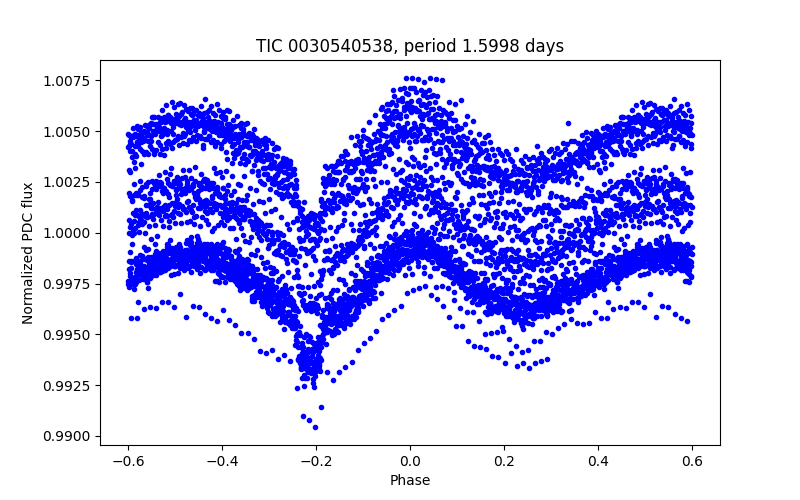 TIC 0030540538, period 1.5998 days

Normalized PDC flux

1.0075
1.0050
1.0025
1.0000
0.9975
0.9950
0.9925
0.9900

−0.6 −0.4 −0.2 0.0 0.2 0.4 0.6

Phase